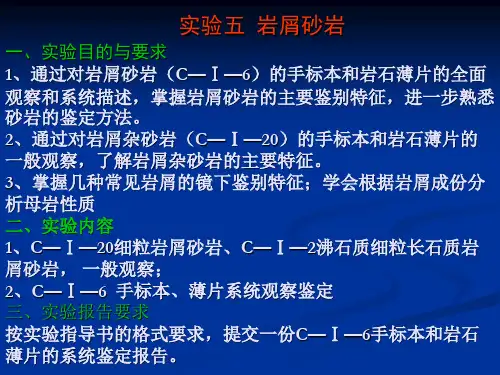 实验五 岩屑砂岩

一、实验目的与要求

1、通过对岩屑砂岩（C—Ⅰ—6）的手标本和岩石薄片的全面观察和系统描述，掌握岩屑砂岩的主要鉴别特征，进一步熟悉砂岩的鉴定方法。

2、通过对岩屑杂砂岩（C—Ⅰ—20）的手标本和岩石薄片的一般观察，了解岩屑杂砂岩的主要特征。

3、掌握几种常见岩屑的镜下鉴别特征；学会根据岩屑成份分析母岩性质

二、实验内容

1、C—Ⅰ—20细粒岩屑砂岩、C—Ⅰ—2沸石质细粒长石质岩屑砂岩， 一般观察；

2、C—Ⅰ—6 手标本、薄片系统观察鉴定

三、实验报告要求

按实验指导书的格式要求，提交一份C—Ⅰ—6手标本和岩石薄片的系统鉴定报告。